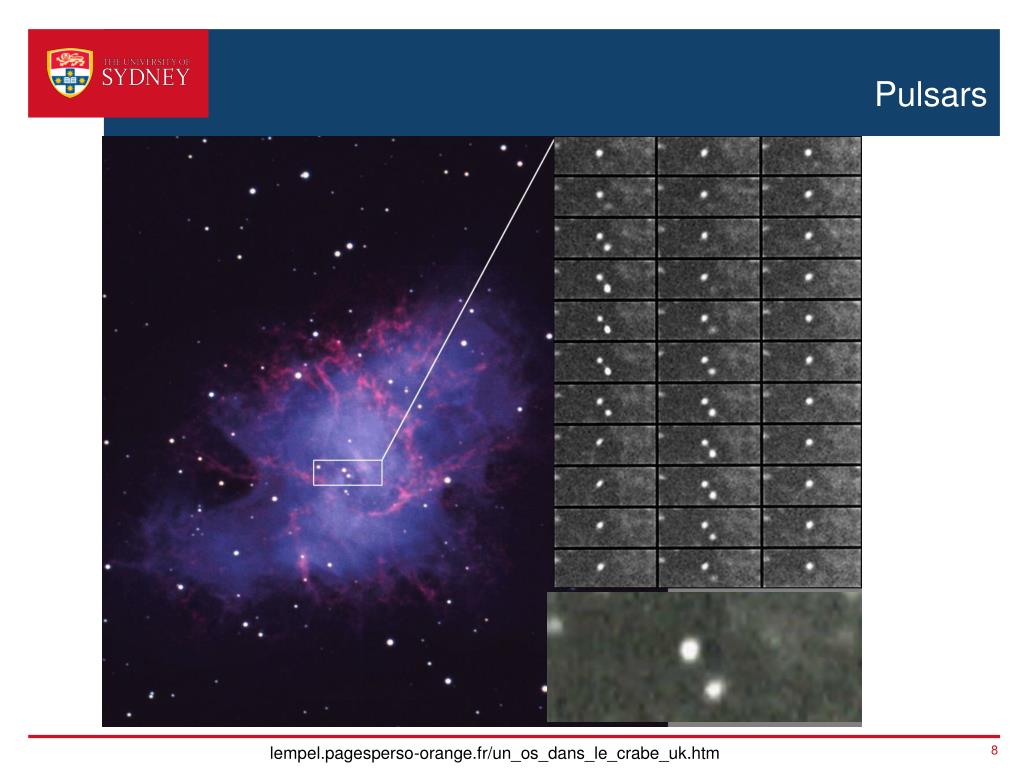 THE UNIVERSITY OF
SYDNEY

Pulsars

lempel.pagesperso-orange.fr/un_os_dans_le_crabe_uk.htm

8